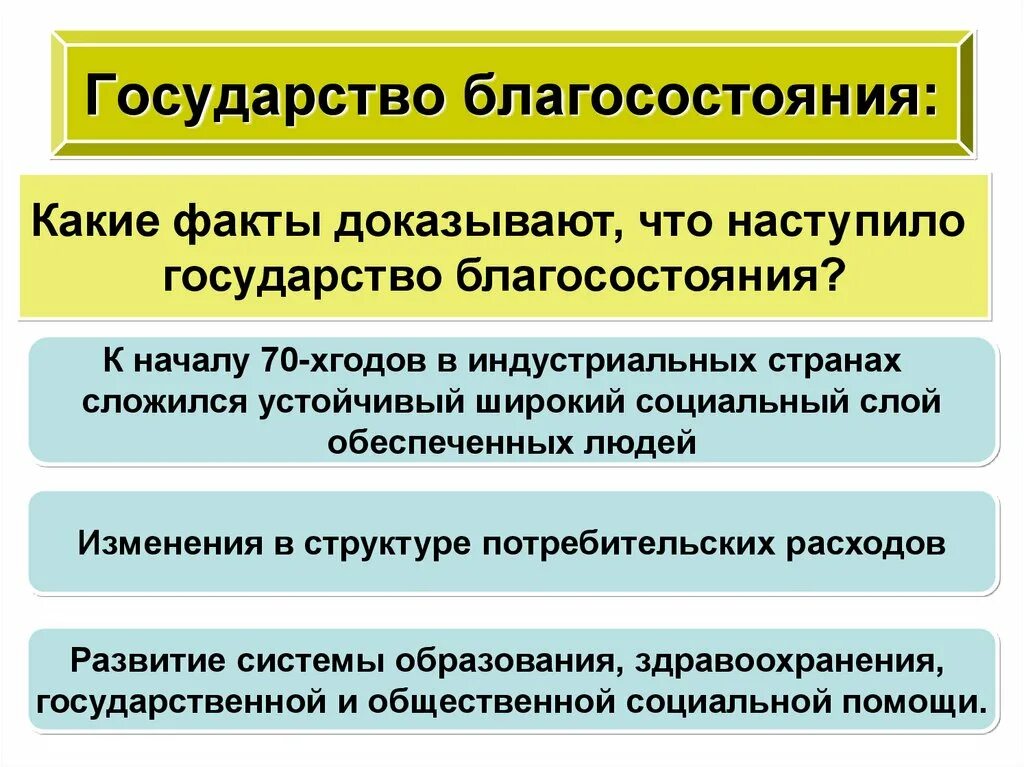 Государство благосостояния:

Какие факты доказывают, что наступило государство благосостояния?

К началу 70-хгодов в индустриальных странах сложился устойчивый широкий социальный слой обеспеченных людей

Изменения в структуре потребительских расходов

Развитие системы образования, здравоохранения, государственной и общественной социальной помощи.